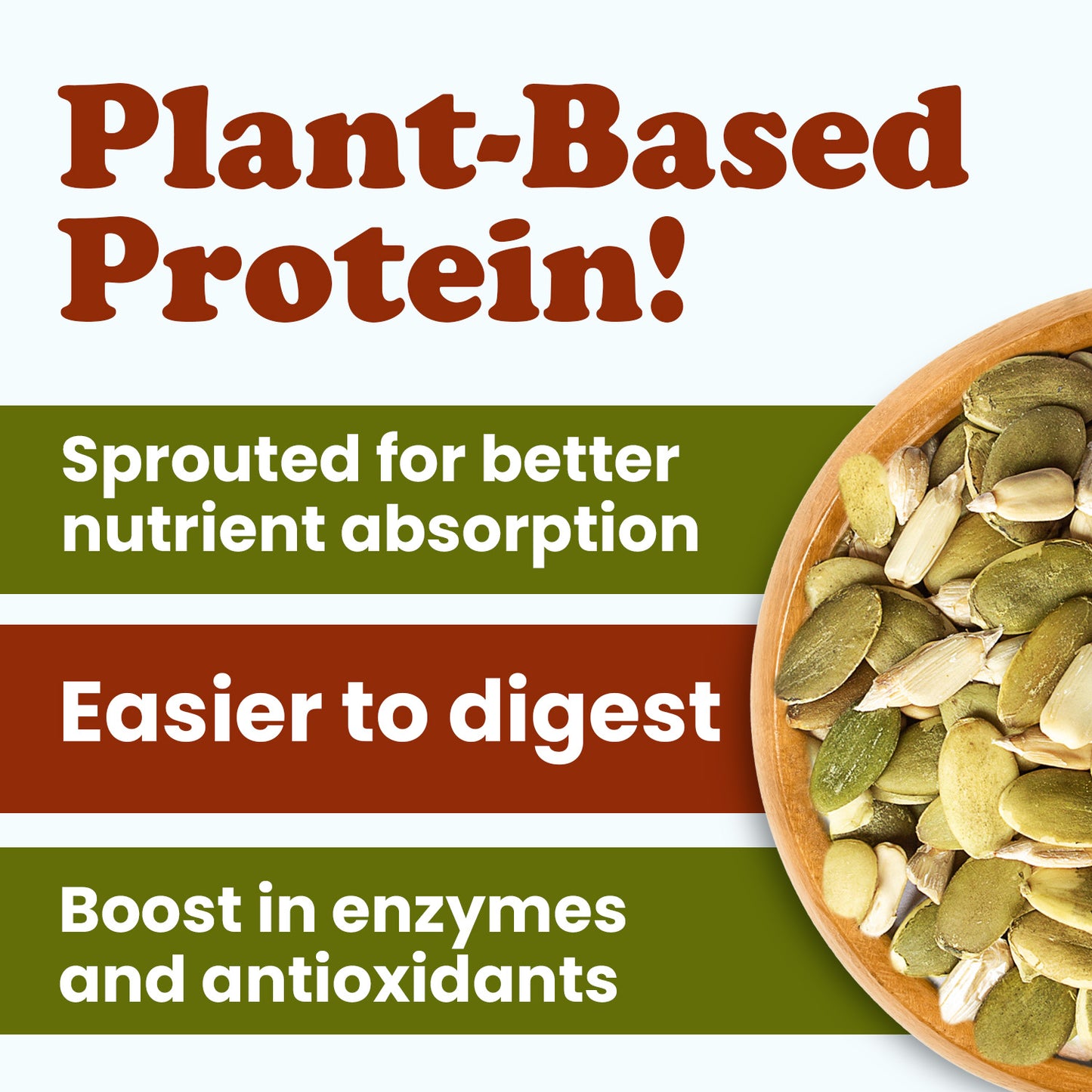 Plant-Based Protein!

Sprouted for better nutrient absorption

Easier to digest

Boost in enzymes and antioxidants